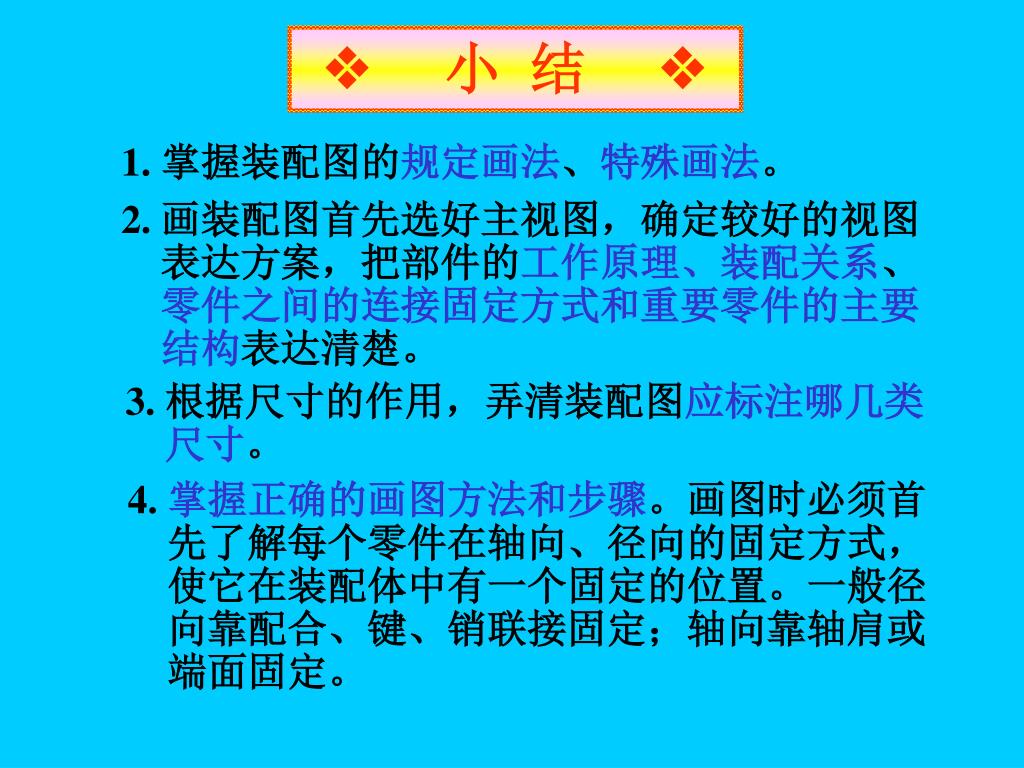 ❖ 小 结 ❖

1. 掌握装配图的规定画法、特殊画法。

2. 画装配图首先选好主视图，确定较好的视图表达方案，把部件的工作原理、装配关系、零件之间的连接固定方式和重要零件的主要结构表达清楚。

3. 根据尺寸的作用，弄清装配图应标注哪几类尺寸。

4. 掌握正确的画图方法和步骤。画图时必须首先了解每个零件在轴向、径向的固定方式，使它在装配体中有一个固定的位置。一般径向靠配合、键、销联接固定；轴向靠轴肩或端面固定。